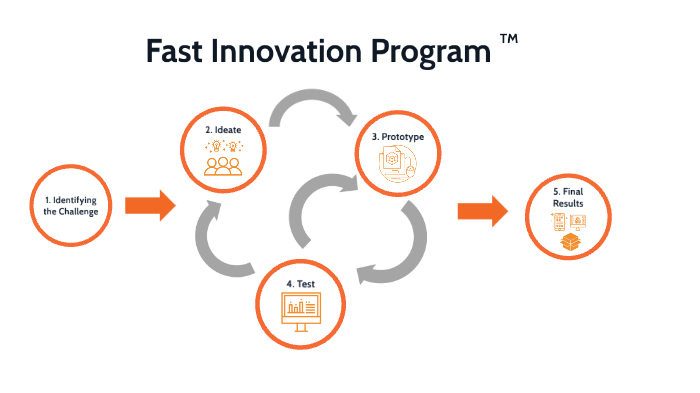 Fast Innovation Program ™

1. Identifying the Challenge

2. Ideate

3. Prototype

4. Test

5. Final Results